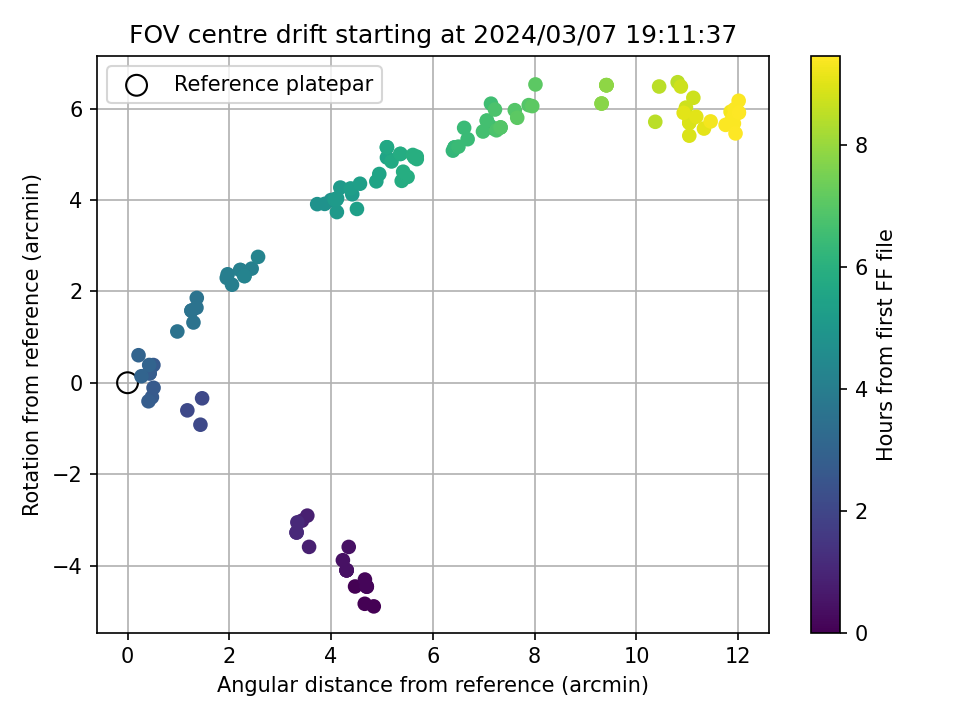 FOV centre drift starting at 2024/03/07 19:11:37

Reference platepar

Rotation from reference (arcmin)

6
4
2
0
−2
−4

0
2
4
6
8
10
12

Angular distance from reference (arcmin)

Hours from first FF file

8
6
4
2
0